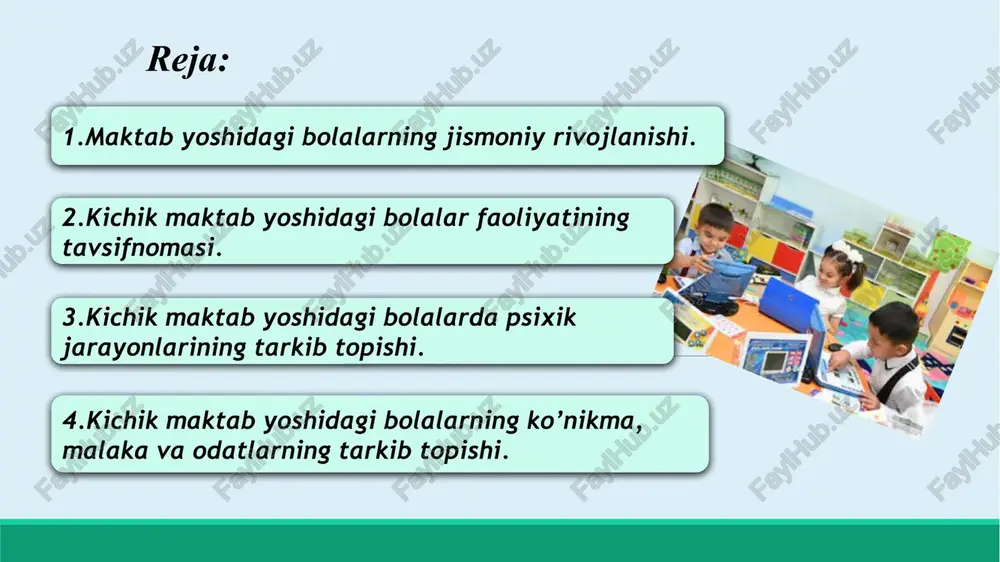 Reja:

1.Maktab yoshidagi bolalarning jismoniy rivojlanishi.

2.Kichik maktab yoshidagi bolalar faoliyatining tavsifnomasi.

3.Kichik maktab yoshidagi bolalarda psixik jarayonlarining tarkib topishi.

4.Kichik maktab yoshidagi bolalarning ko'nikma, malaka va odatlarning tarkib topishi.

FaylHub.uz